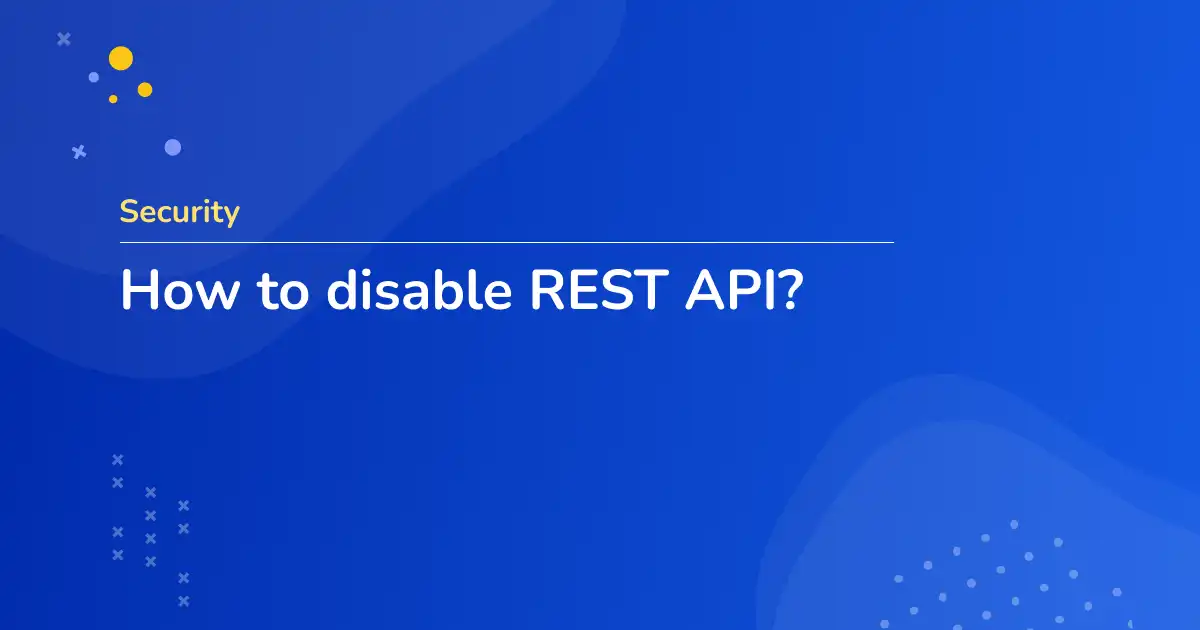 Security

How to disable REST API?